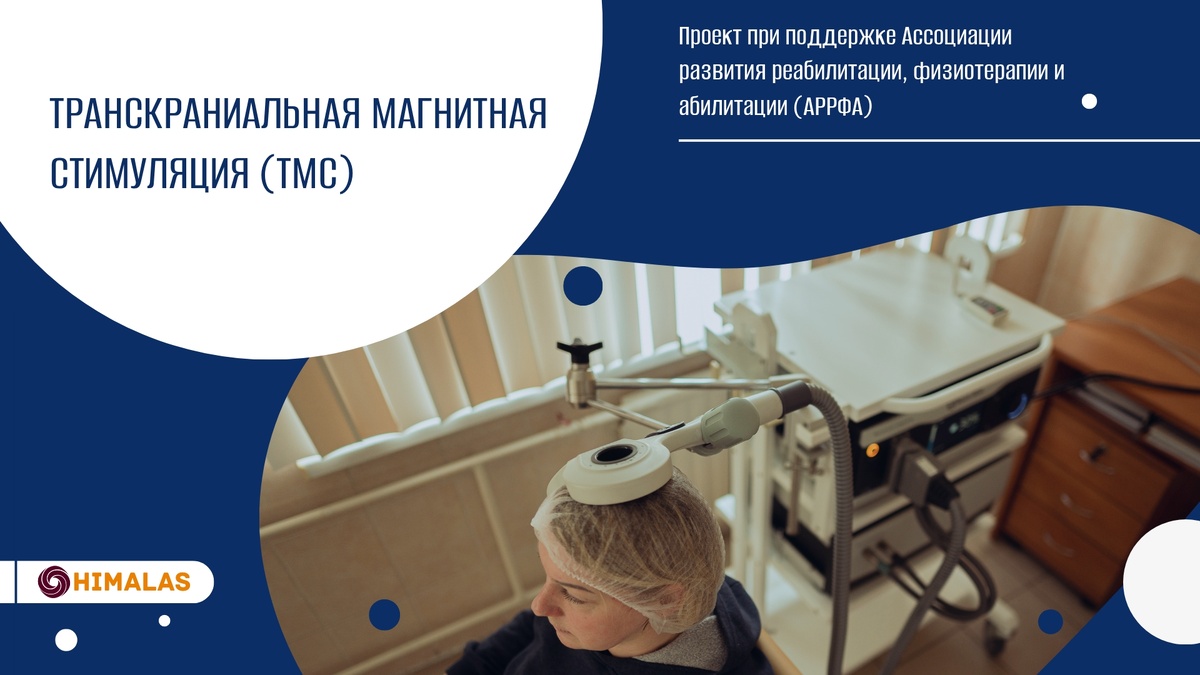 ТРАНСКРАНИАЛЬНАЯ МАГНИТНАЯ СТИМУЛЯЦИЯ (ТМС)

Проект при поддержке Ассоциации развития реабилитации, физиотерапии и абилитации (АРРФА)

HIMALAS